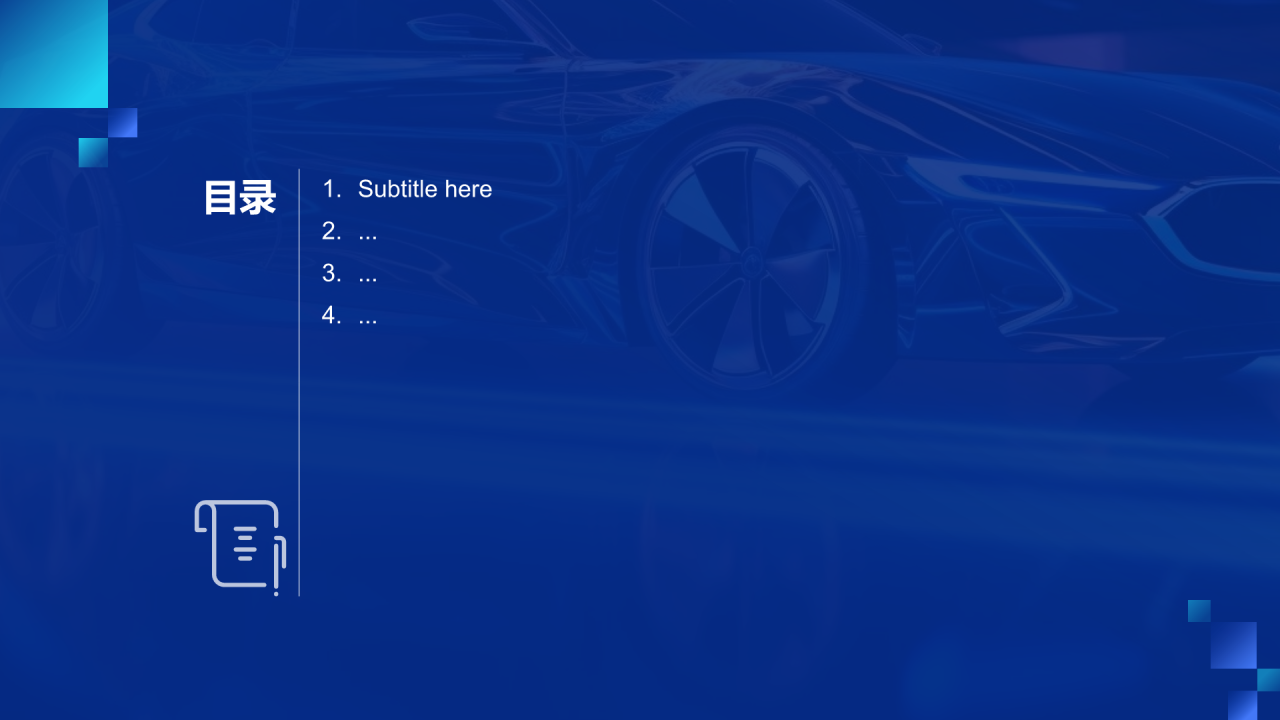 目录

1. Subtitle here
2. ...
3. ...
4. ...